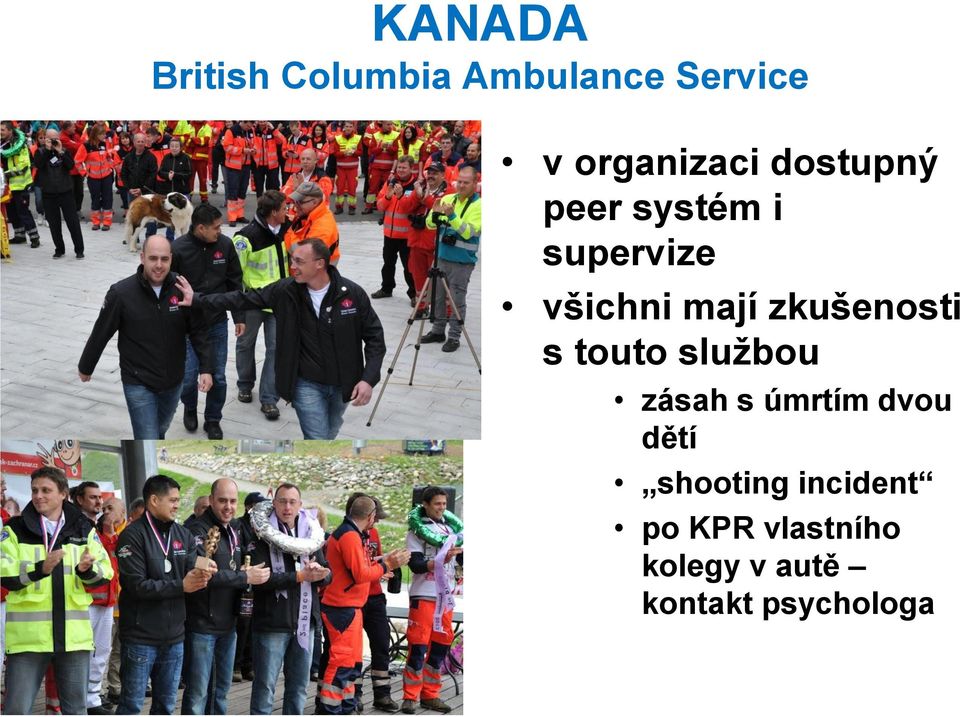 KANADA
British Columbia Ambulance Service

• v organizaci dostupný peer systém i supervize
• všichni mají zkušenosti s touto službou
• zásah s úmrtím dvou dětí
• „shooting incident“
• po KPR vlastního kolegy v autě – kontakt psychologa